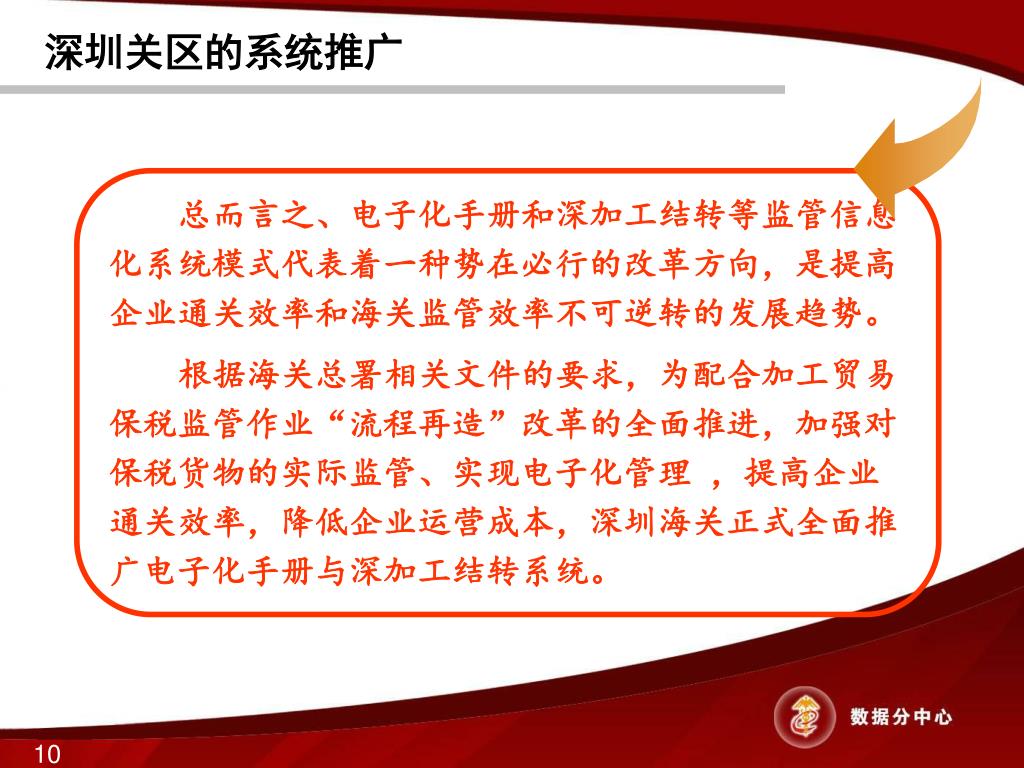 深圳关区的系统推广

总而言之、电子化手册和深加工结转等监管信息化系统模式代表着一种势在必行的改革方向，是提高企业通关效率和海关监管效率不可逆转的发展趋势。

根据海关总署相关文件的要求，为配合加工贸易保税监管作业“流程再造”改革的全面推进，加强对保税货物的实际监管、实现电子化管理 ，提高企业通关效率，降低企业运营成本，深圳海关正式全面推广电子化手册与深加工结转系统。

数据分中心

10